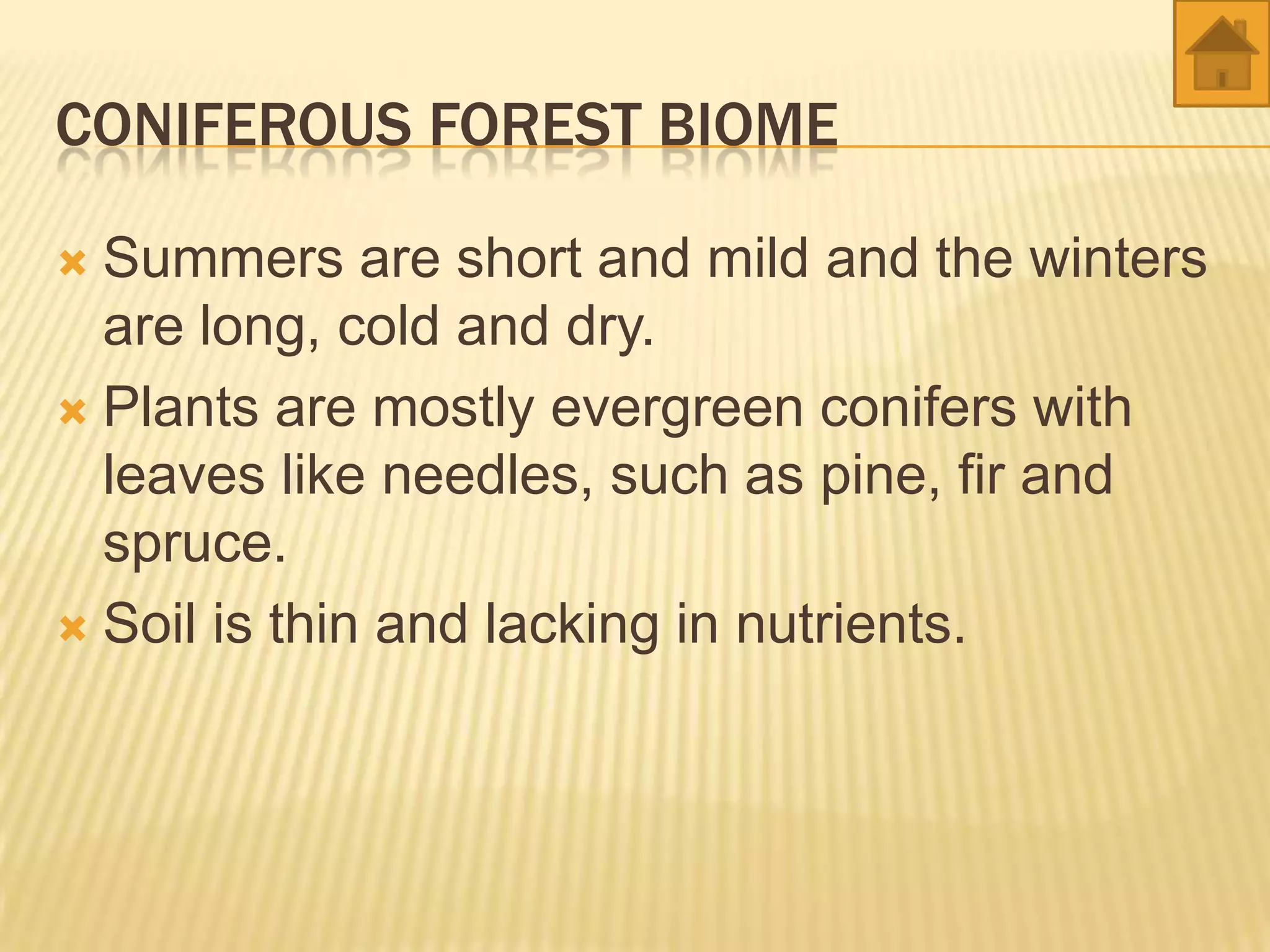 CONIFEROUS FOREST BIOME

Summers are short and mild and the winters are long, cold and dry.

Plants are mostly evergreen conifers with leaves like needles, such as pine, fir and spruce.

Soil is thin and lacking in nutrients.